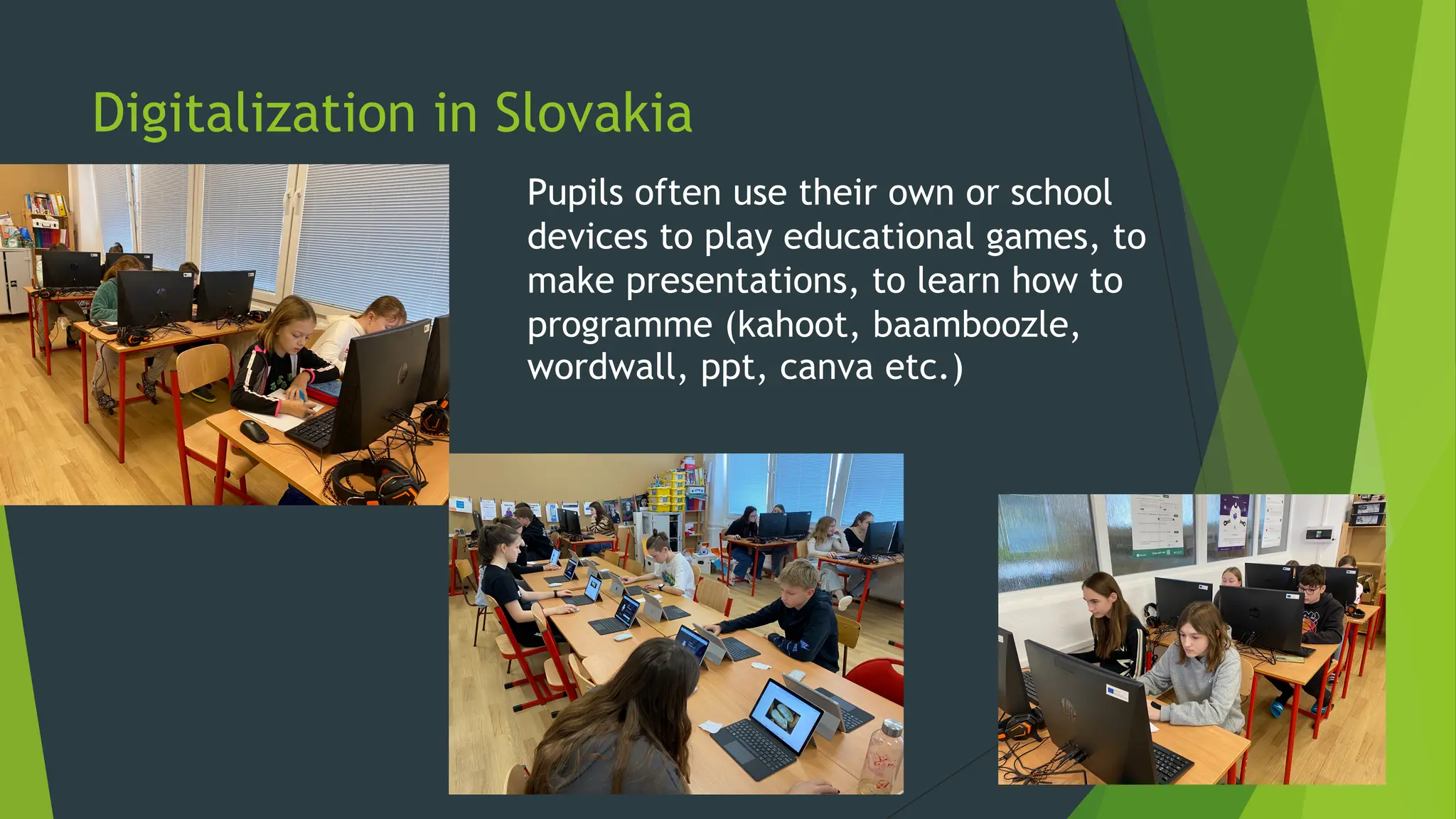 Digitalization in Slovakia

Pupils often use their own or school devices to play educational games, to make presentations, to learn how to programme (kahoot, baamboozle, wordwall, ppt, canva etc.)